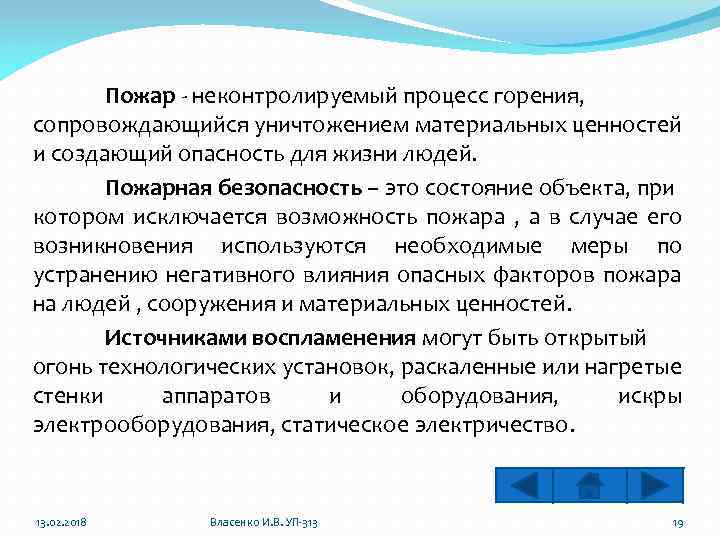 Пожар - неконтролируемый процесс горения, сопровождающийся уничтожением материальных ценностей и создающий опасность для жизни людей.

Пожарная безопасность – это состояние объекта, при котором исключается возможность пожара , а в случае его возникновения используются необходимые меры по устранению негативного влияния опасных факторов пожара на людей , сооружения и материальных ценностей.

Источниками воспламенения могут быть открытый огонь технологических установок, раскаленные или нагретые стенки аппаратов и оборудования, искры электрооборудования, статическое электричество.

13.02.2018 Власенко И.В. УП-313 19